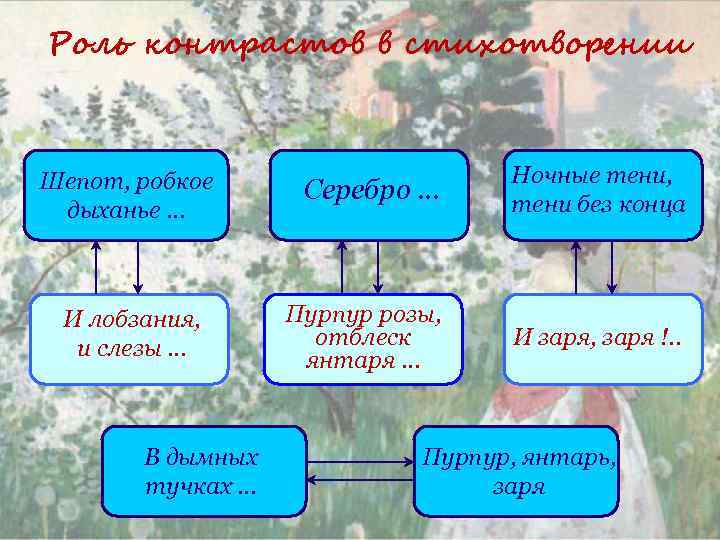 Роль контрастов в стихотворении

Шепот, робкое дыханье ...

Серебро ...

Ночные тени, тени без конца

И лобзания, и слезы ...

Пурпур розы, отблеск янтаря ...

И заря, заря !..

В дымных тучках ...

Пурпур, янтарь, заря